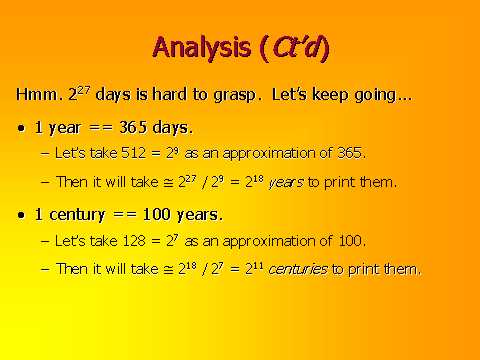 Analysis (Ct'd)

Hmm. $2^{27}$ days is hard to grasp. Let's keep going…

• 1 year == 365 days.

– Let's take 512 = $2^9$ as an approximation of 365.

– Then it will take $\cong 2^{27} / 2^9 = 2^{18}$ years to print them.

• 1 century == 100 years.

– Let's take 128 = $2^7$ as an approximation of 100.

– Then it will take $\cong 2^{18} / 2^7 = 2^{11}$ centuries to print them.